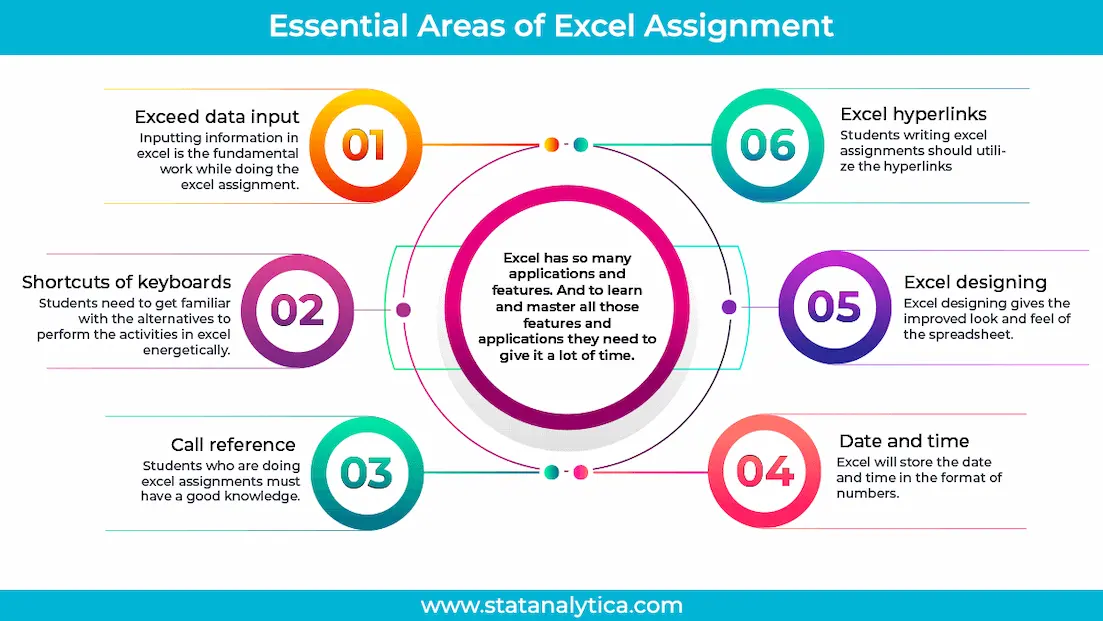 Essential Areas of Excel Assignment

Exceed data input
Inputting information in excel is the fundamental work while doing the excel assignment.

01

Shortcuts of keyboards
Students need to get familiar with the alternatives to perform the activities in excel energetically.

02

Call reference
Students who are doing excel assignments must have a good knowledge.

03

Excel has so many applications and features. And to learn and master all those features and applications they need to give it a lot of time.

06

Excel hyperlinks
Students writing excel assignments should utilize the hyperlinks

05

Excel designing
Excel designing gives the improved look and feel of the spreadsheet.

04

Date and time
Excel will store the date and time in the format of numbers.

www.statanalytica.com